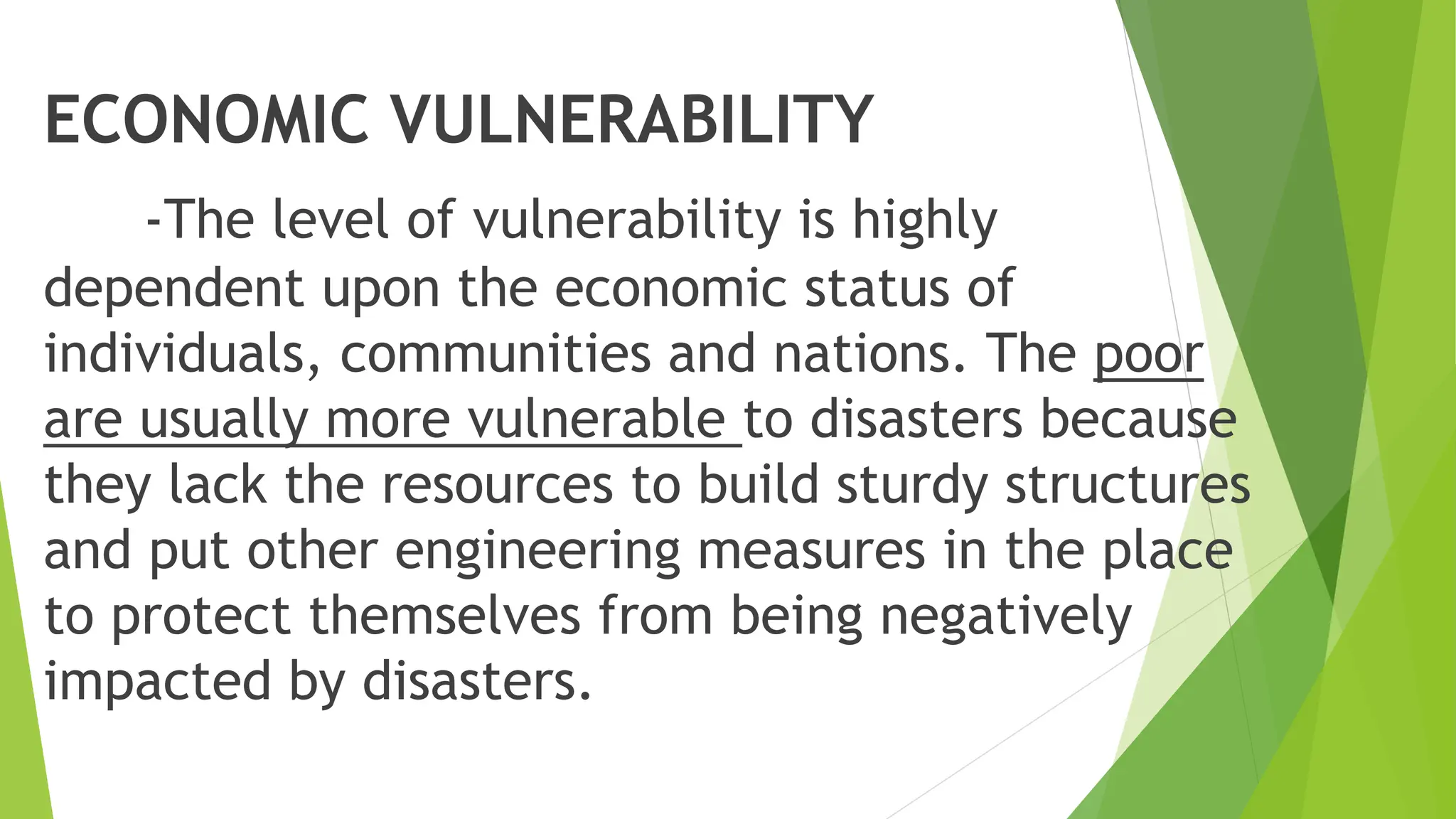 ECONOMIC VULNERABILITY

-The level of vulnerability is highly dependent upon the economic status of individuals, communities and nations. The poor are usually more vulnerable to disasters because they lack the resources to build sturdy structures and put other engineering measures in the place to protect themselves from being negatively impacted by disasters.